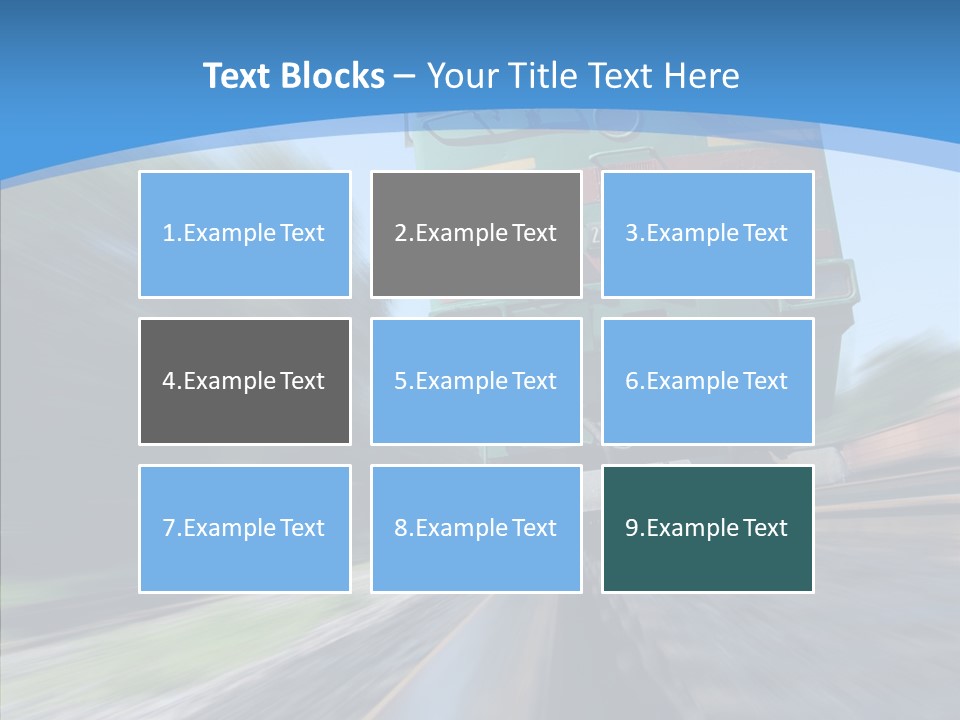 Text Blocks – Your Title Text Here

1.Example Text

2.Example Text

3.Example Text

4.Example Text

5.Example Text

6.Example Text

7.Example Text

8.Example Text

9.Example Text